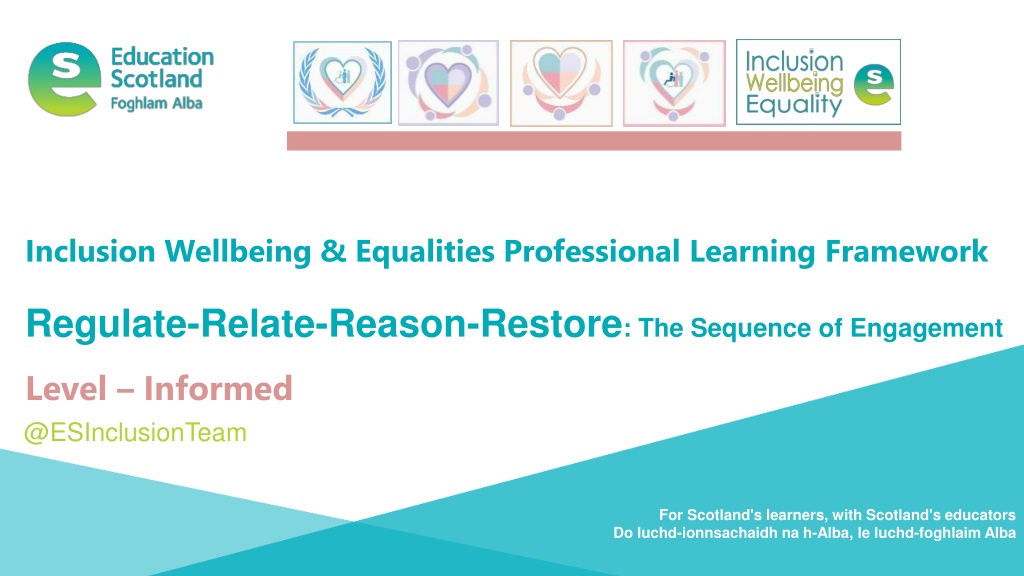 Education Scotland
Foghlam Alba

Inclusion
Wellbeing
Equality

Inclusion Wellbeing & Equalities Professional Learning Framework

Regulate-Relate-Reason-Restore: The Sequence of Engagement

Level – Informed

@ESInclusionTeam

For Scotland's learners, with Scotland's educators
Do luchd-ionnsachaidh na h-Alba, le luchd-foghlaim Alba